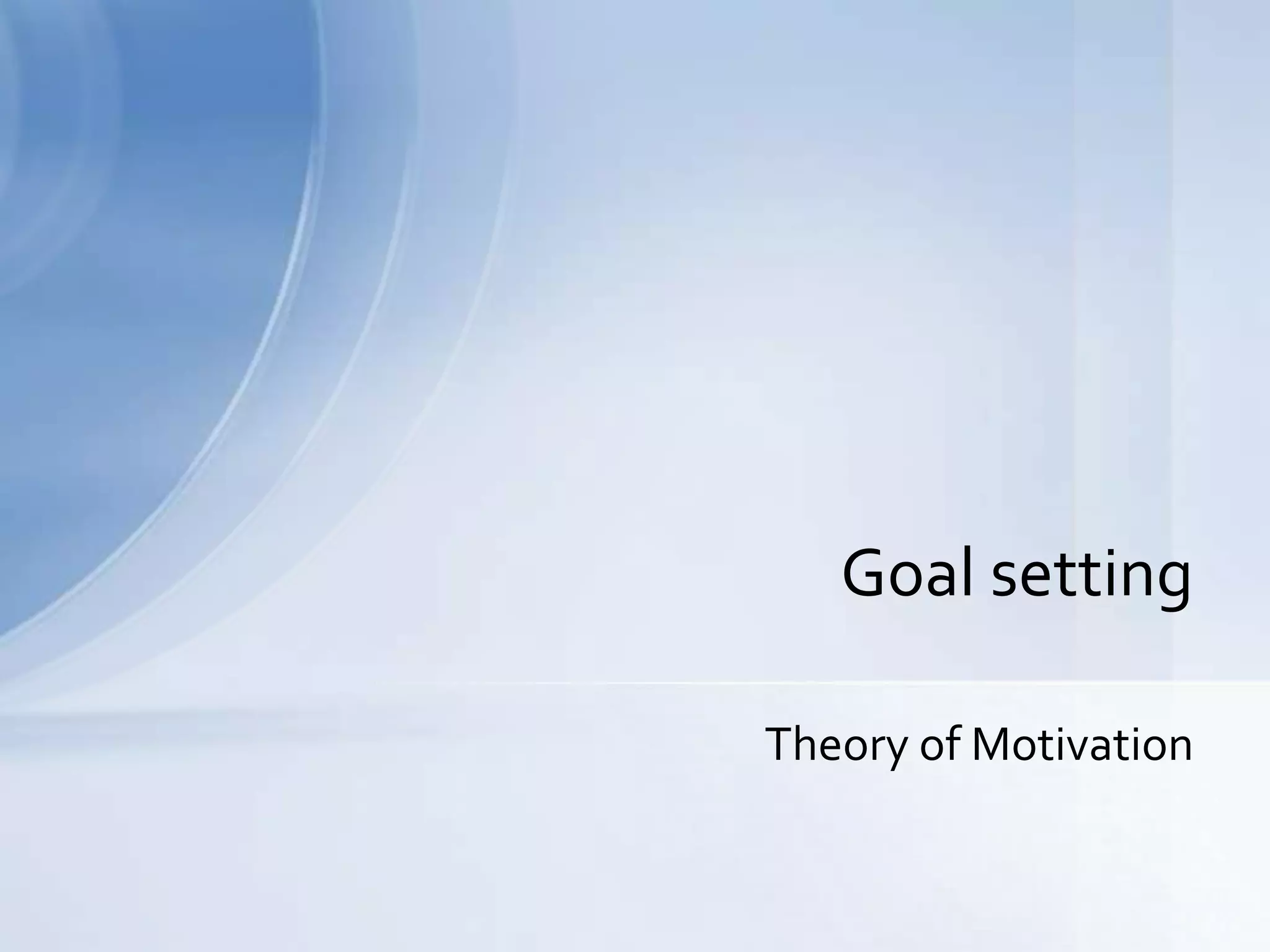 Goal setting

Theory of Motivation